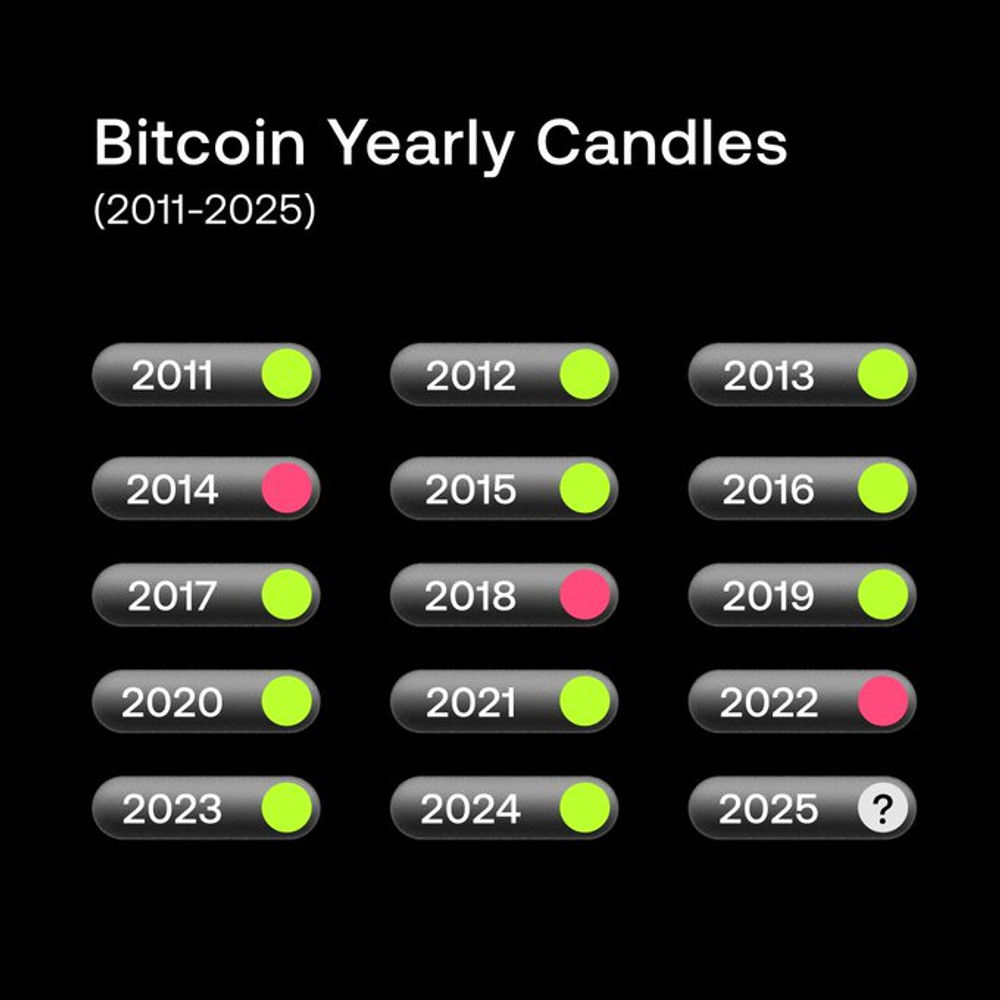 Bitcoin Yearly Candles
(2011-2025)

2011
2012
2013
2014
2015
2016
2017
2018
2019
2020
2021
2022
2023
2024
2025 ?